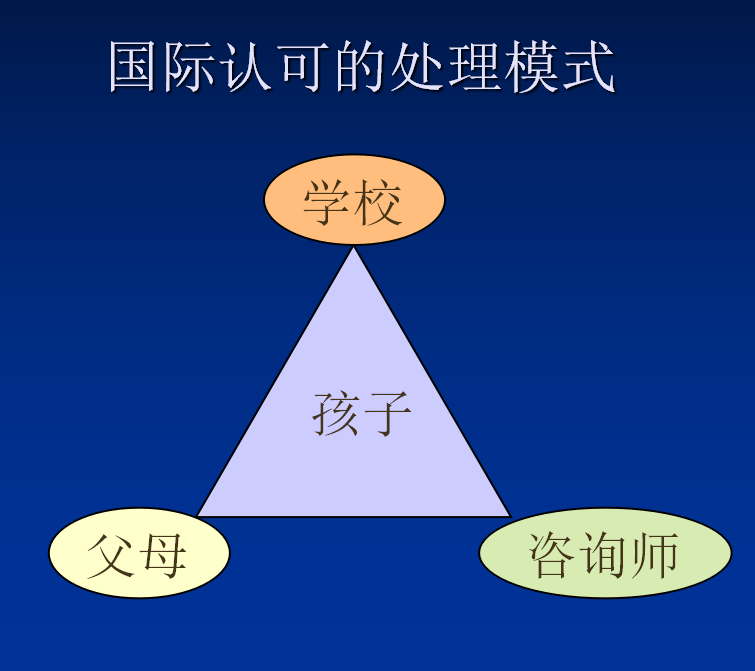 国际认可的处理模式

学校

孩子

父母

咨询师